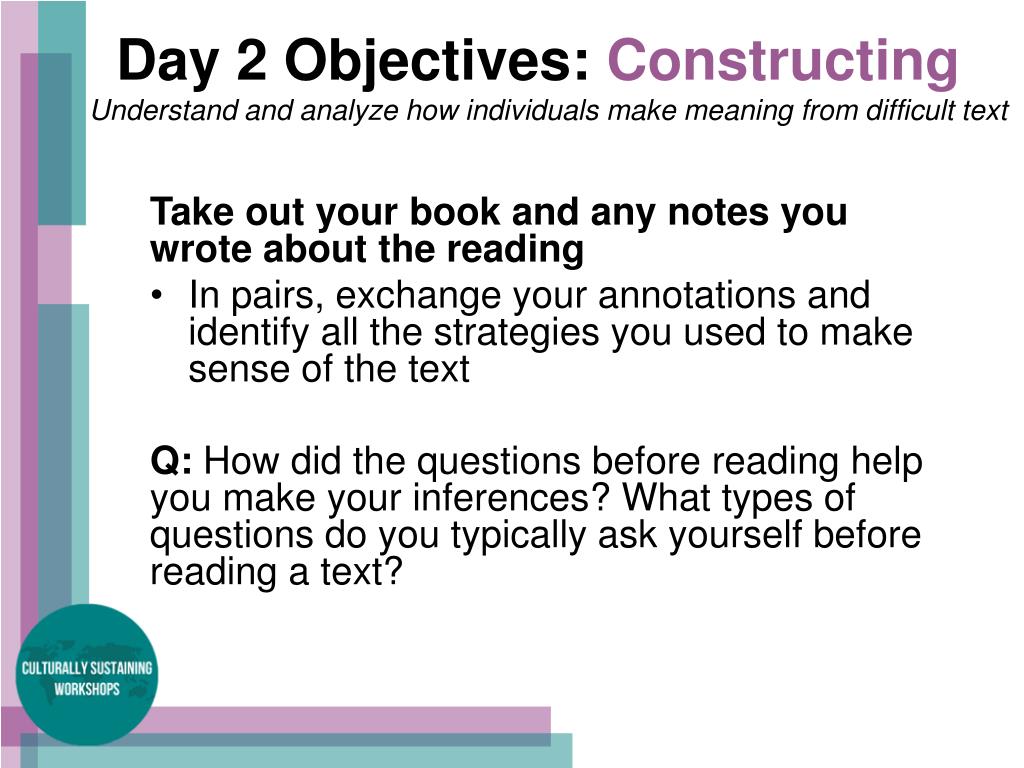 Day 2 Objectives: Constructing
Understand and analyze how individuals make meaning from difficult text

Take out your book and any notes you wrote about the reading

• In pairs, exchange your annotations and identify all the strategies you used to make sense of the text

Q: How did the questions before reading help you make your inferences? What types of questions do you typically ask yourself before reading a text?

CULTURALLY SUSTAINING WORKSHOPS